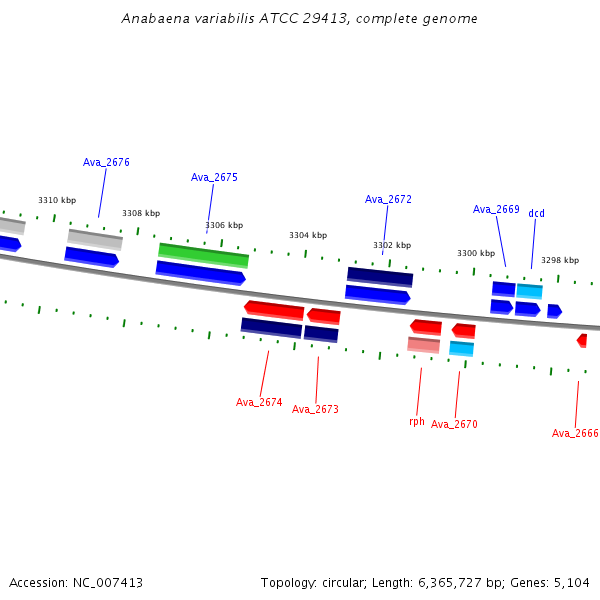 Anabaena variabilis ATCC 29413, complete genome

Ava_2676

Ava_2675

Ava_2672

Ava_2669

dcd

3310 kbp

3308 kbp

3306 kbp

3304 kbp

3302 kbp

3300 kbp

3298 kbp

Ava_2674

Ava_2673

rph

Ava_2670

Ava_2666

Accession: NC_007413

Topology: circular; Length: 6,365,727 bp; Genes: 5,104